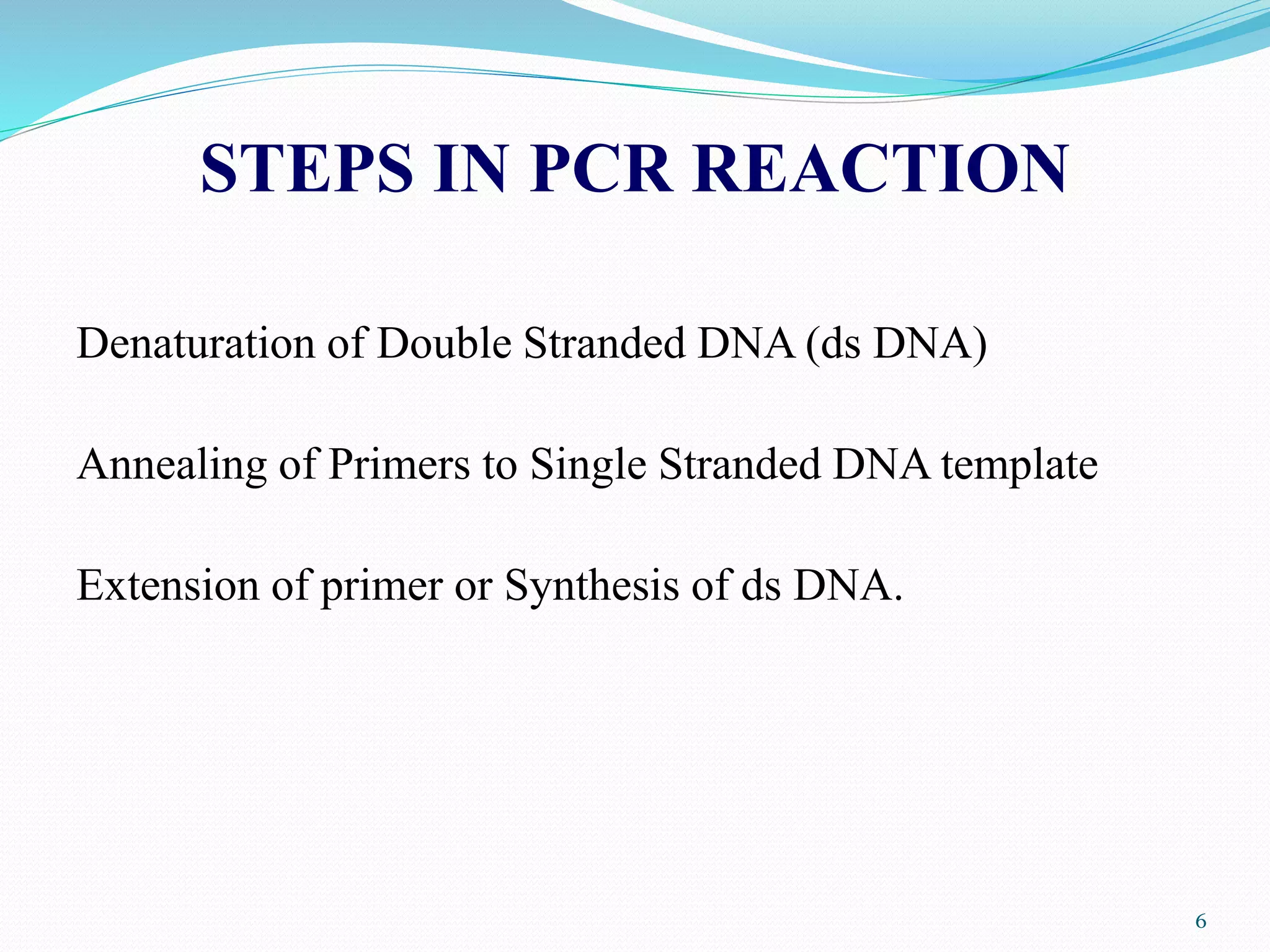 STEPS IN PCR REACTION

Denaturation of Double Stranded DNA (ds DNA)

Annealing of Primers to Single Stranded DNA template

Extension of primer or Synthesis of ds DNA.

6